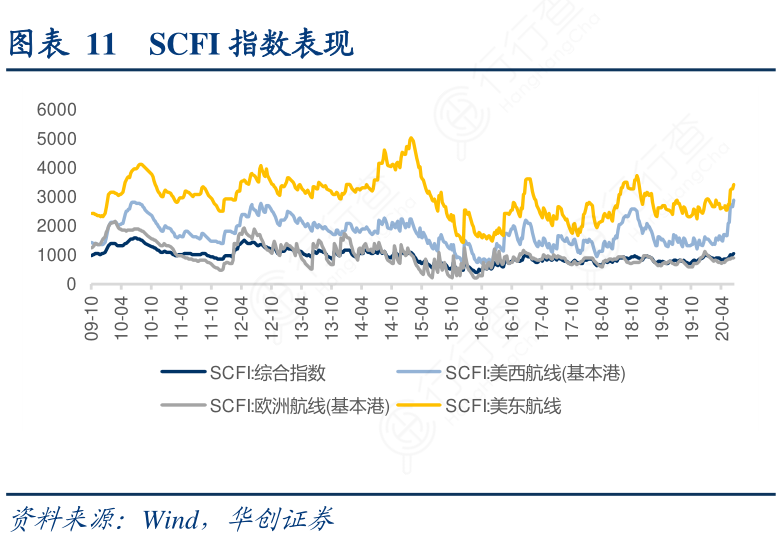 图表 11 SCFI 指数表现

6000
5000
4000
3000
2000
1000
0

09-10
10-04
10-10
11-04
11-10
12-04
12-10
13-04
13-10
14-04
14-10
15-04
15-10
16-04
16-10
17-04
17-10
18-04
18-10
19-04
19-10
20-04

SCFI:综合指数
SCFI:美西航线(基本港)
SCFI:欧洲航线(基本港)
SCFI:美东航线

资料来源：Wind，华创证券